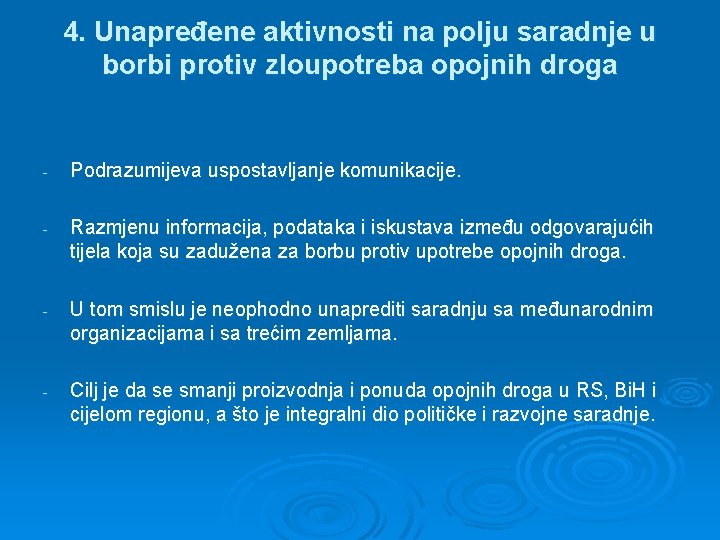 4. Unapređene aktivnosti na polju saradnje u borbi protiv zloupotreba opojnih droga

- Podrazumijeva uspostavljanje komunikacije.

- Razmjenu informacija, podataka i iskustava između odgovarajućih tijela koja su zadužena za borbu protiv upotrebe opojnih droga.

- U tom smislu je neophodno unaprediti saradnju sa međunarodnim organizacijama i sa trećim zemljama.

- Cilj je da se smanji proizvodnja i ponuda opojnih droga u RS, BiH i cijelom regionu, a što je integralni dio političke i razvojne saradnje.